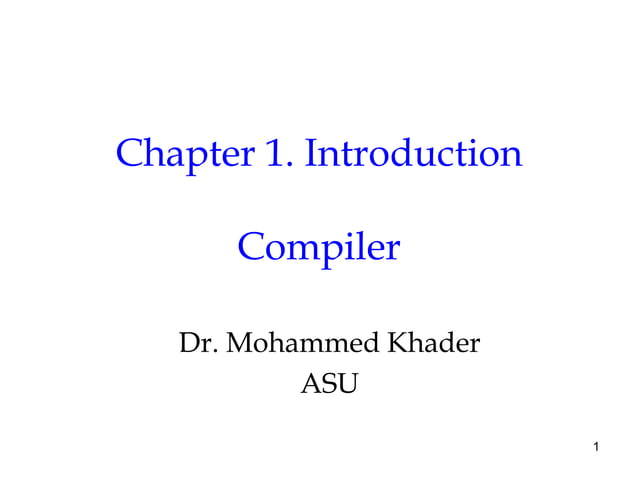 Chapter 1. Introduction

Compiler

Dr. Mohammed Khader
ASU

1